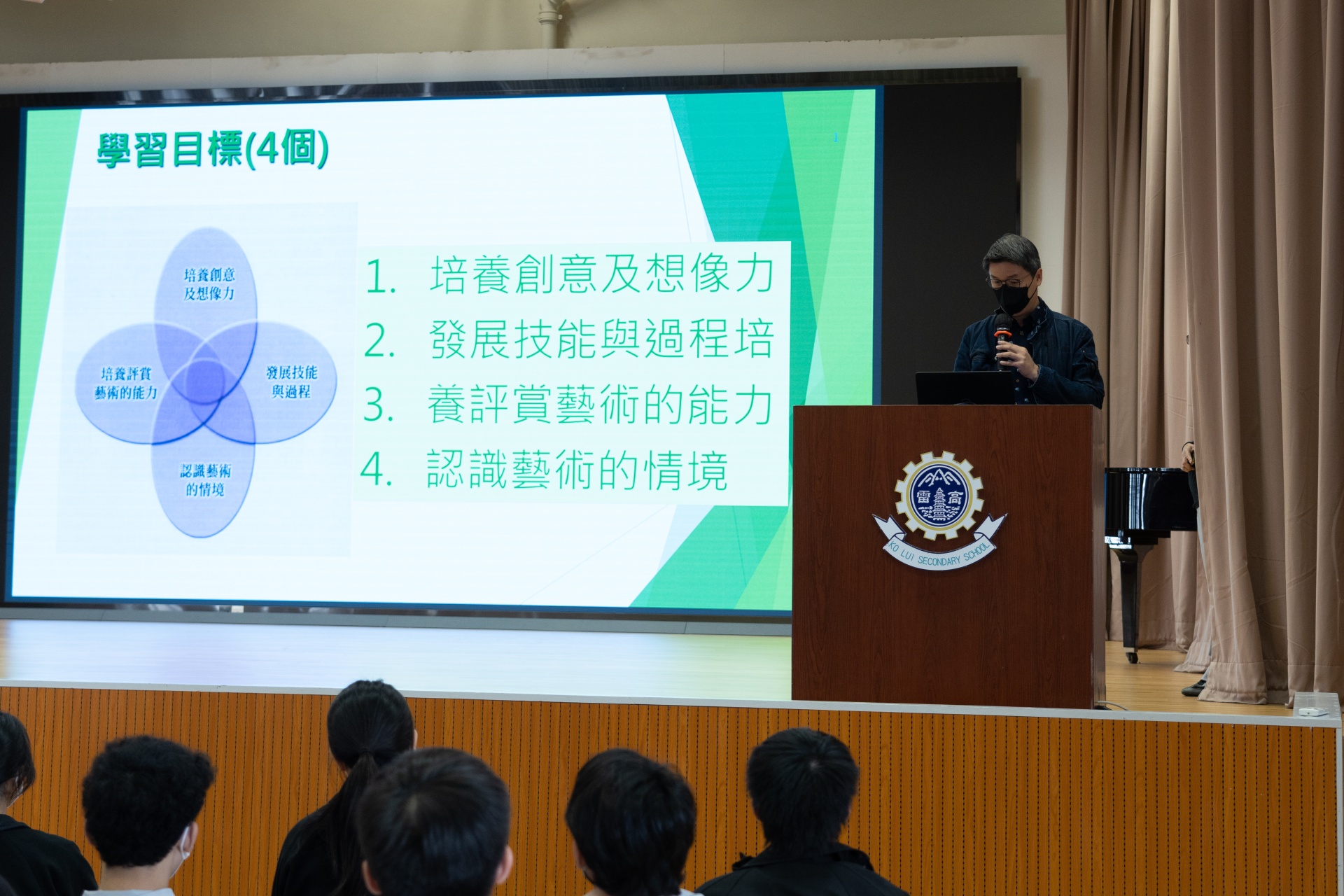 學習目標(4個)

1

培養創意及想像力

培養評賞藝術的能力

發展技能與過程

認識藝術的情境

1. 培養創意及想像力
2. 發展技能與過程培
3. 養評賞藝術的能力
4. 認識藝術的情境

雷 高

KO LUI SECONDARY SCHOOL